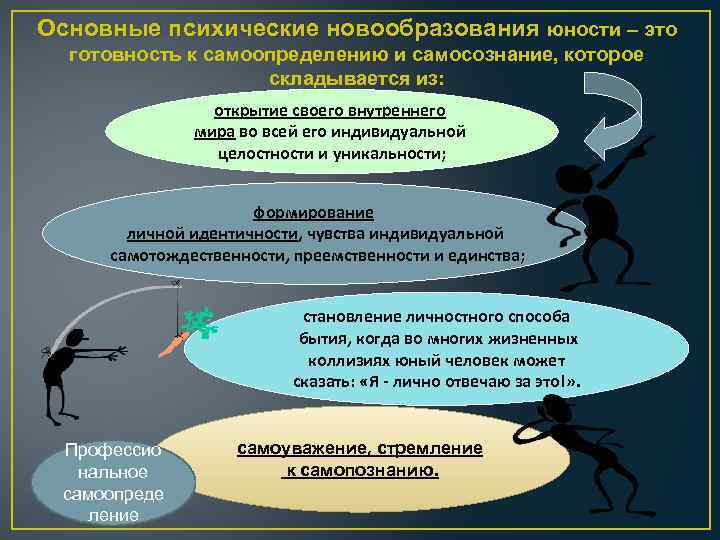 Основные психические новообразования юности – это готовность к самоопределению и самосознание, которое складывается из:

открытие своего внутреннего мира во всей его индивидуальной целостности и уникальности;

формирование личной идентичности, чувства индивидуальной самотождественности, преемственности и единства;

становление личностного способа бытия, когда во многих жизненных коллизиях юный человек может сказать: «Я - лично отвечаю за это!».

самоуважение, стремление к самопознанию.

Профессиональное самоопределение